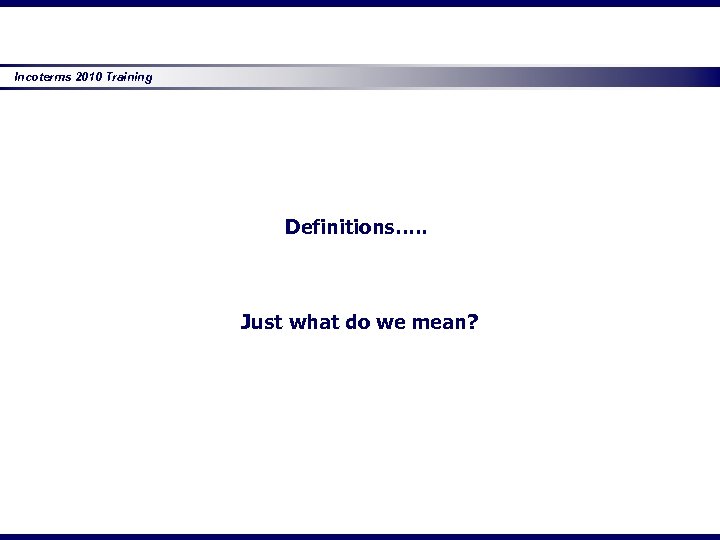 Incoterms 2010 Training

Definitions…..

Just what do we mean?